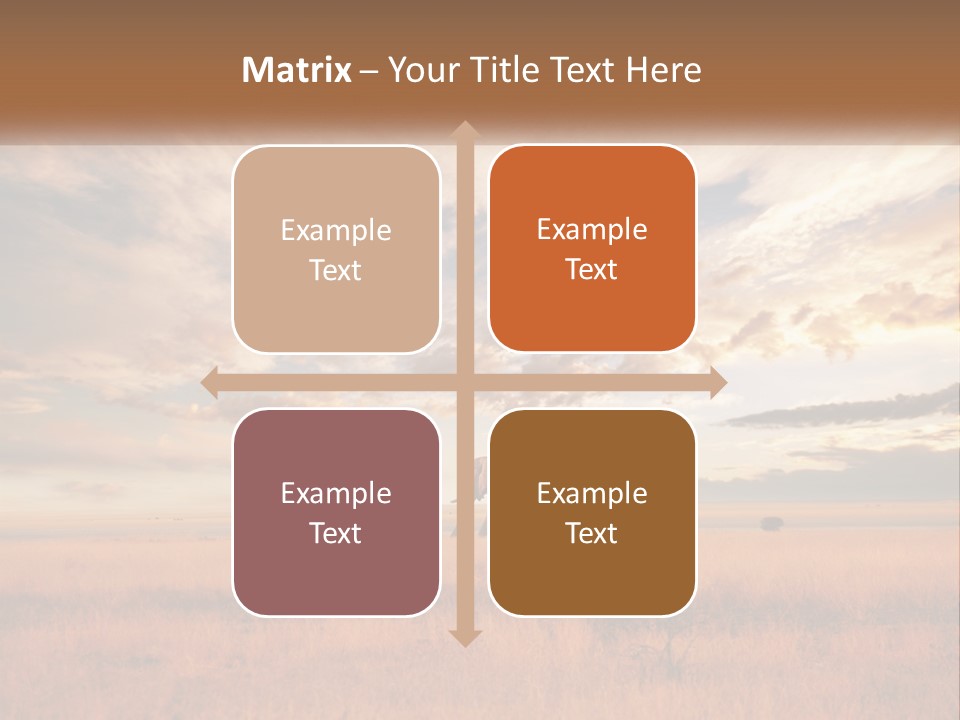 Matrix – Your Title Text Here

Example Text

Example Text

Example Text

Example Text